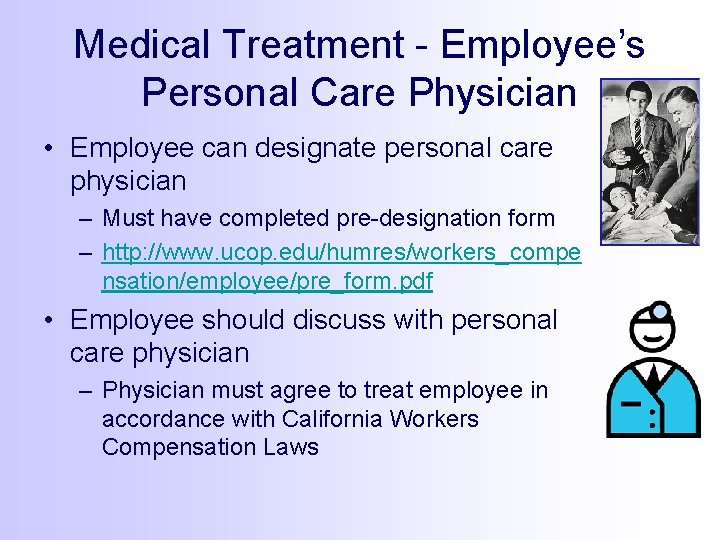 Medical Treatment - Employee's Personal Care Physician

• Employee can designate personal care physician

– Must have completed pre-designation form

– http://www.ucop.edu/humres/workers_compensation/employee/pre_form.pdf

• Employee should discuss with personal care physician

– Physician must agree to treat employee in accordance with California Workers Compensation Laws